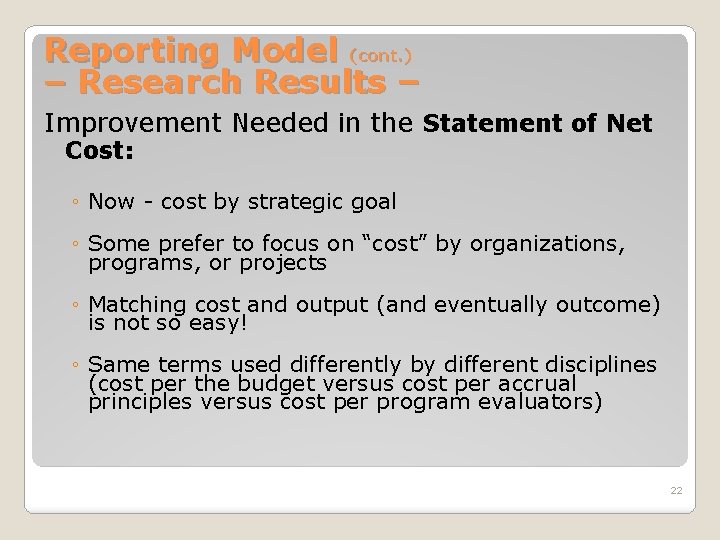 Reporting Model (cont.)
– Research Results –

Improvement Needed in the Statement of Net Cost:

◦ Now - cost by strategic goal

◦ Some prefer to focus on “cost” by organizations, programs, or projects

◦ Matching cost and output (and eventually outcome) is not so easy!

◦ Same terms used differently by different disciplines (cost per the budget versus cost per accrual principles versus cost per program evaluators)

22